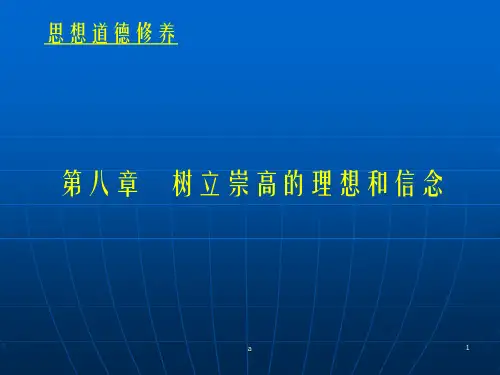 思想道德修养

第八章　树立崇高的理想和信念

1